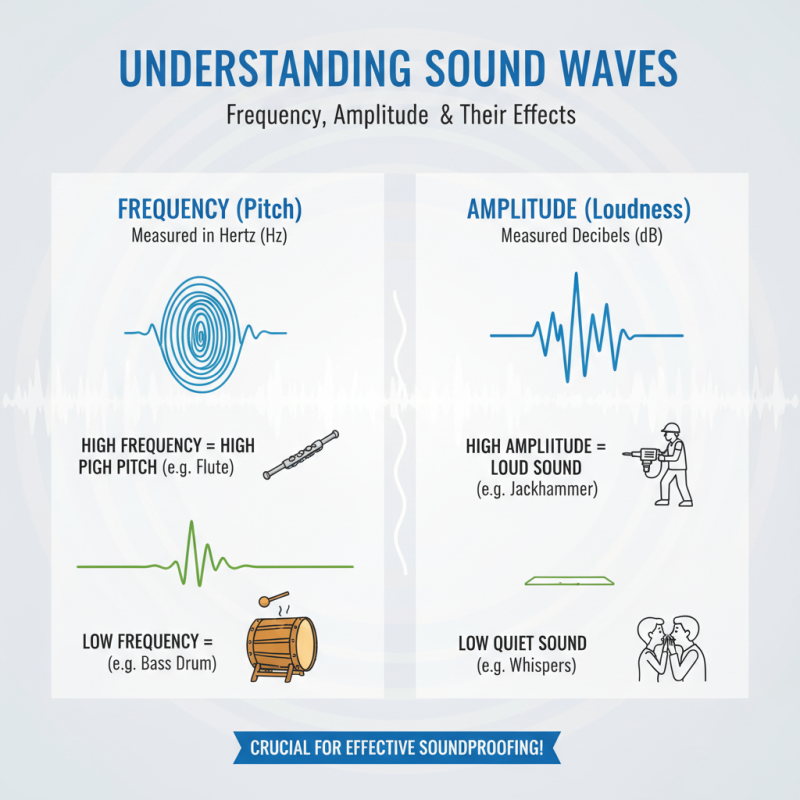 UNDERSTANDING SOUND WAVES

Frequency, Amplitude & Their Effects

FREQUENCY (Pitch)
Measured in Hertz (Hz)

HIGH FREQUENCY = HIGH PIGH PITCH (e.g. Flute)

LOW FREQUENCY =
(e.g. Bass Drum)

AMPLITUDE (Loudness)
Measured Decibels (dB)

HIGH AMPLIITUDE = LOUD SOUND
(e.g. Jackhammer)

LOW QUIET SOUND
(e.g. Whispers)

CRUCIAL FOR EFFECTIVE SOUNDPROOFING!